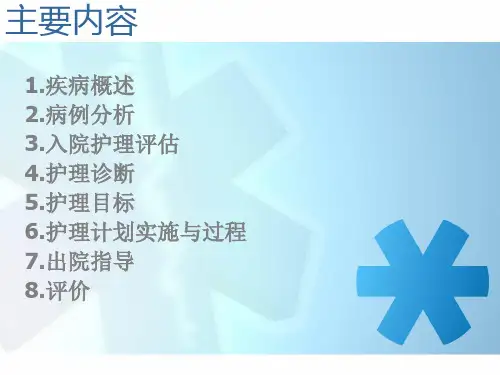 主要内容

1.疾病概述
2.病例分析
3.入院护理评估
4.护理诊断
5.护理目标
6.护理计划实施与过程
7.出院指导
8.评价